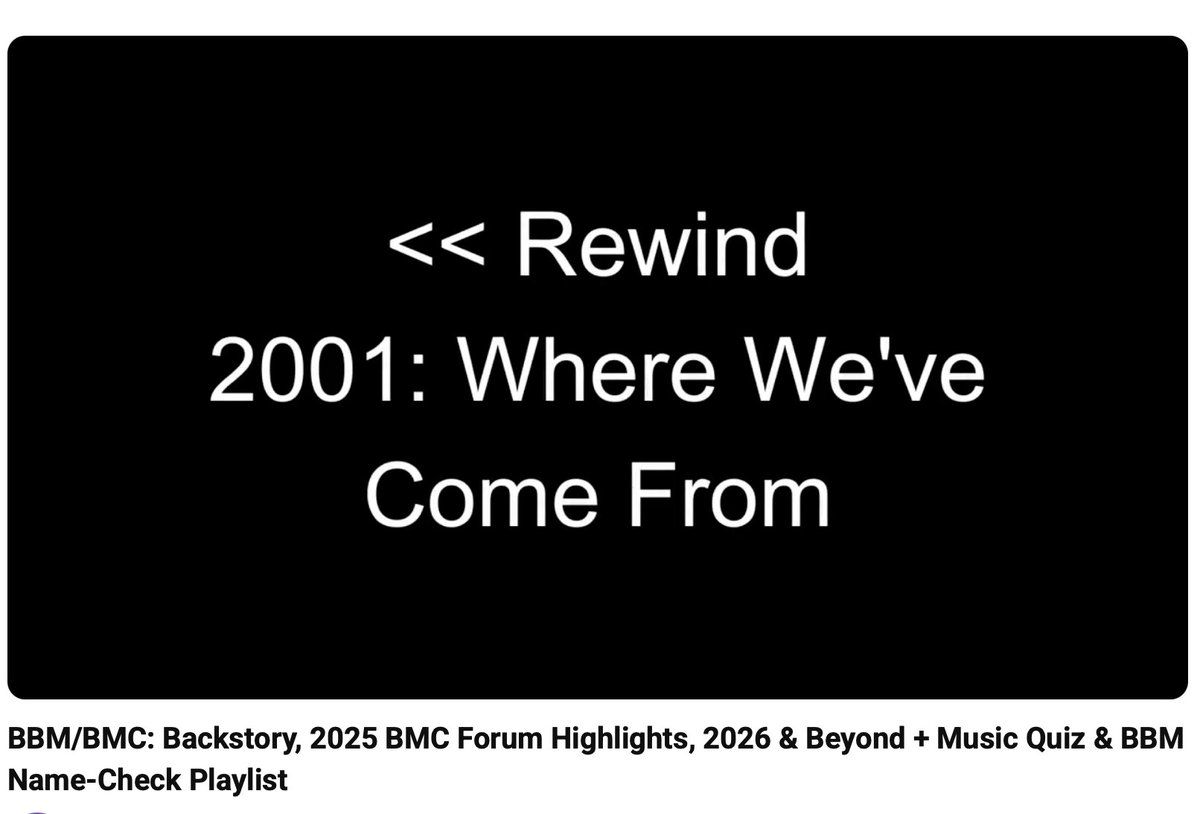 << Rewind
2001: Where We've Come From

BBM/BMC: Backstory, 2025 BMC Forum Highlights, 2026 & Beyond + Music Quiz & BBM Name-Check Playlist